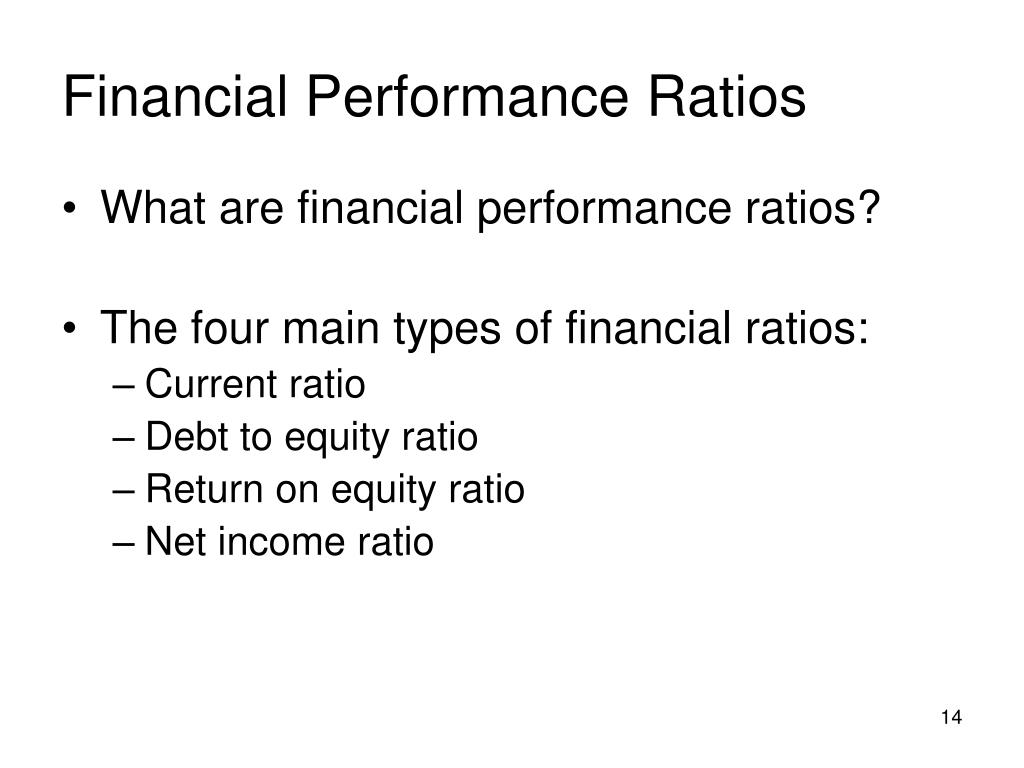 Financial Performance Ratios

• What are financial performance ratios?

• The four main types of financial ratios:
– Current ratio
– Debt to equity ratio
– Return on equity ratio
– Net income ratio

14